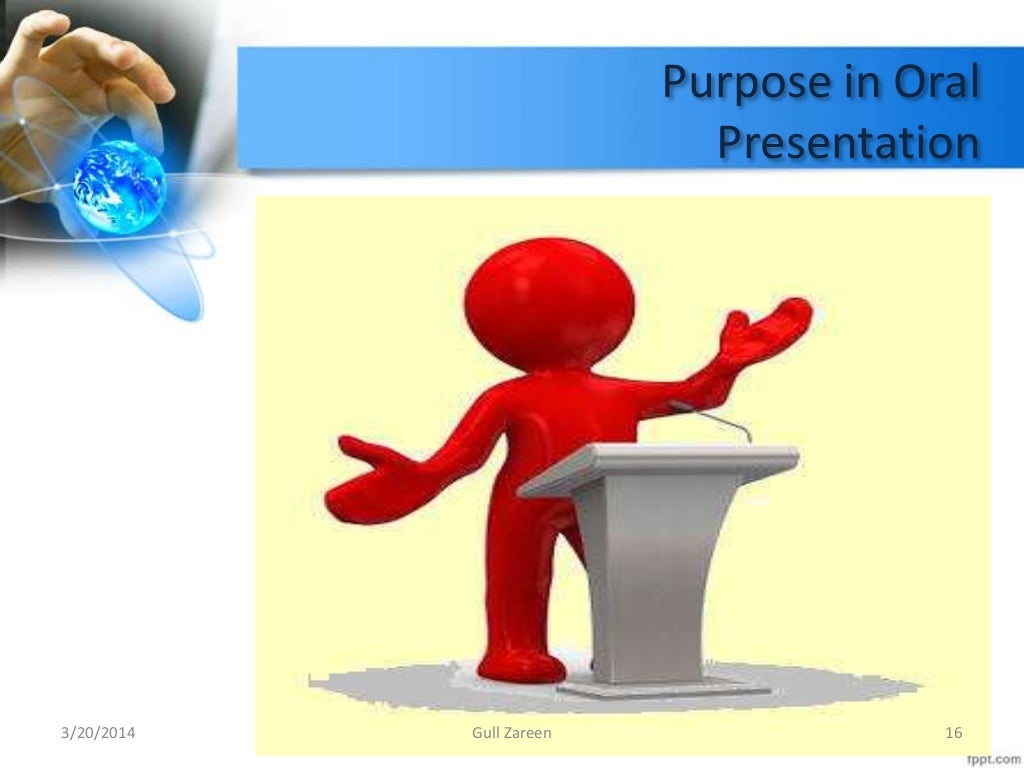 Purpose in Oral Presentation

3/20/2014

Gull Zareen

16

fppt.com